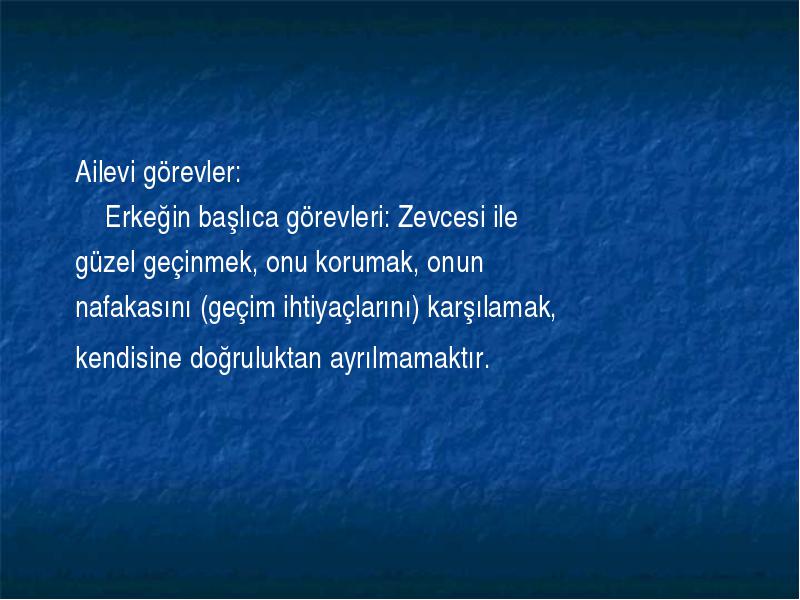 Ailevi görevler:

Erkeğin başlıca görevleri: Zevcesi ile güzel geçinmek, onu korumak, onun nafakasını (geçim ihtiyaçlarını) karşılamak, kendisine doğruluktan ayrılmamaktır.